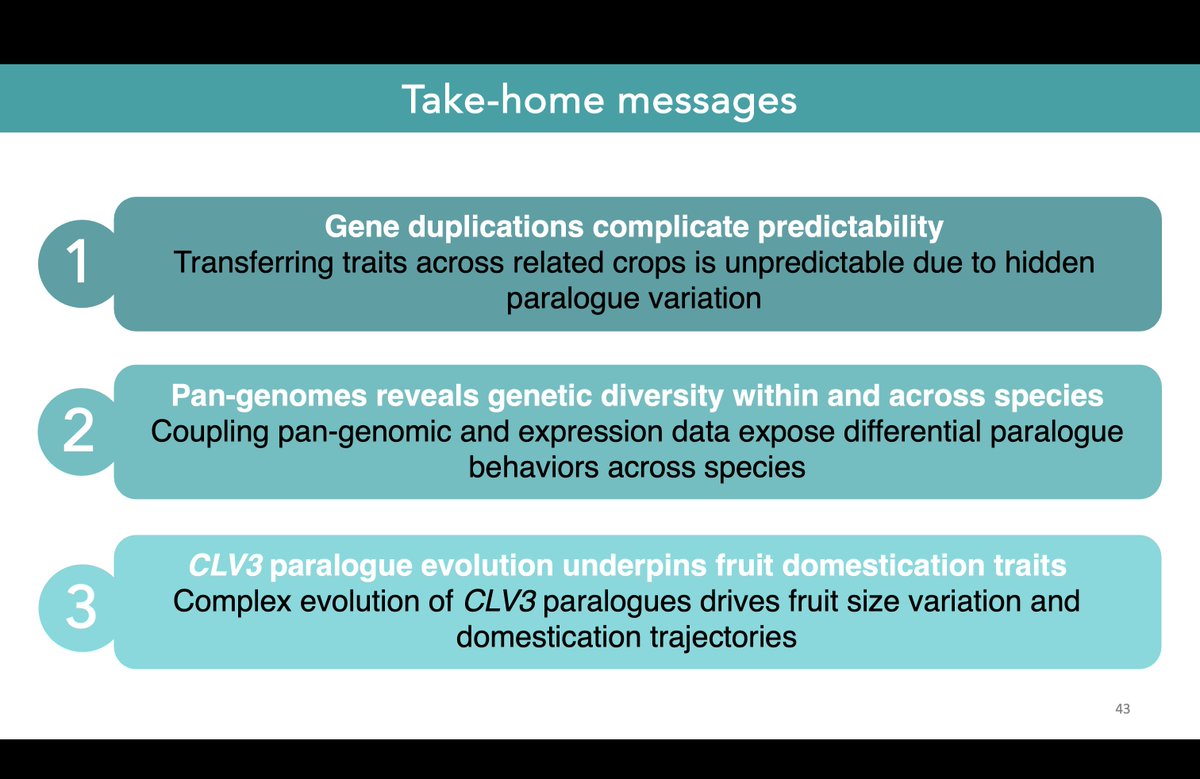 Take-home messages

1

Gene duplications complicate predictability
Transferring traits across related crops is unpredictable due to hidden paralogue variation

2

Pan-genomes reveals genetic diversity within and across species
Coupling pan-genomic and expression data expose differential paralogue behaviors across species

3

CLV3 paralogue evolution underpins fruit domestication traits
Complex evolution of CLV3 paralogues drives fruit size variation and domestication trajectories

43